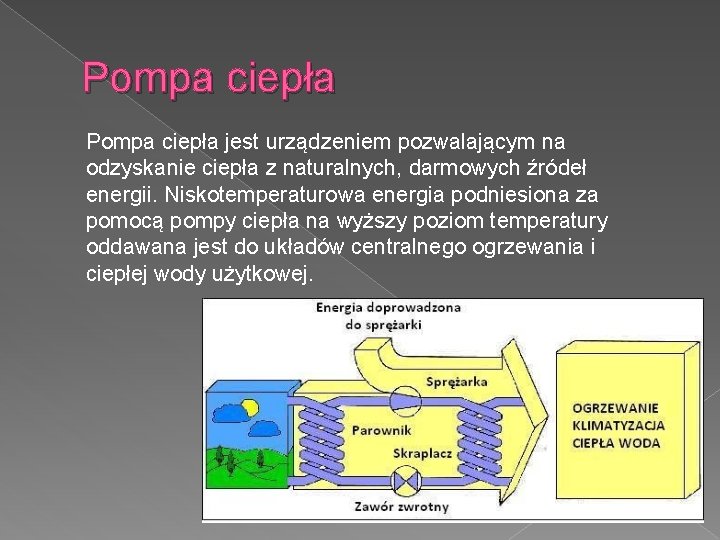 Pompa ciepła

Pompa ciepła jest urządzeniem pozwalającym na odzyskanie ciepła z naturalnych, darmowych źródeł energii. Niskotemperaturowa energia podniesiona za pomocą pompy ciepła na wyższy poziom temperatury oddawana jest do układów centralnego ogrzewania i ciepłej wody użytkowej.

Energia doprowadzona do sprężarki

Sprężarka

Parownik

Skraplacz

Zawór zwrotny

OGRZEWANIE
KLIMATYZACJA
CIEPŁA WODA